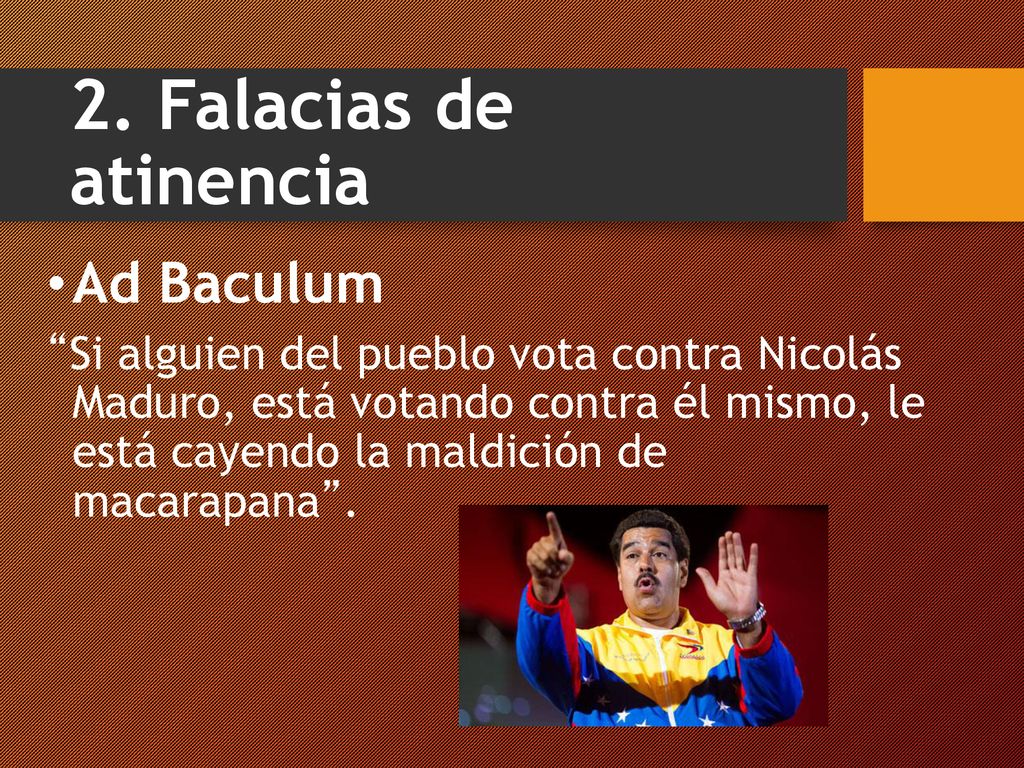 2. Falacias de atinencia

• Ad Baculum

“Si alguien del pueblo vota contra Nicolás Maduro, está votando contra él mismo, le está cayendo la maldición de macarapana”.